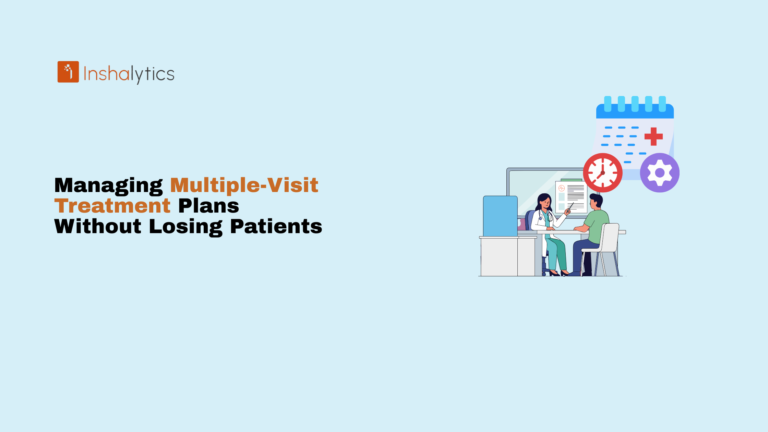 Inshalytics

Managing Multiple-Visit Treatment Plans Without Losing Patients